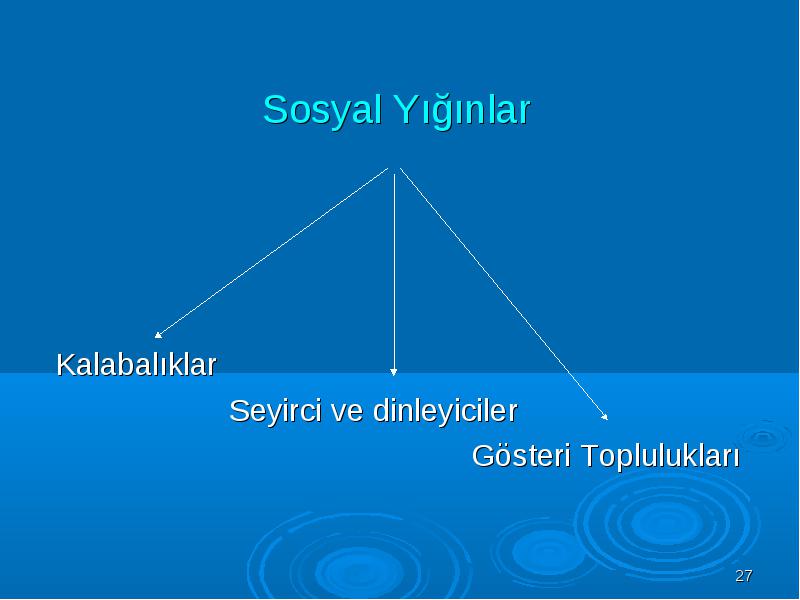 Sosyal Yığınlar

Kalabalıklar

Seyirci ve dinleyiciler

Gösteri Toplulukları

27